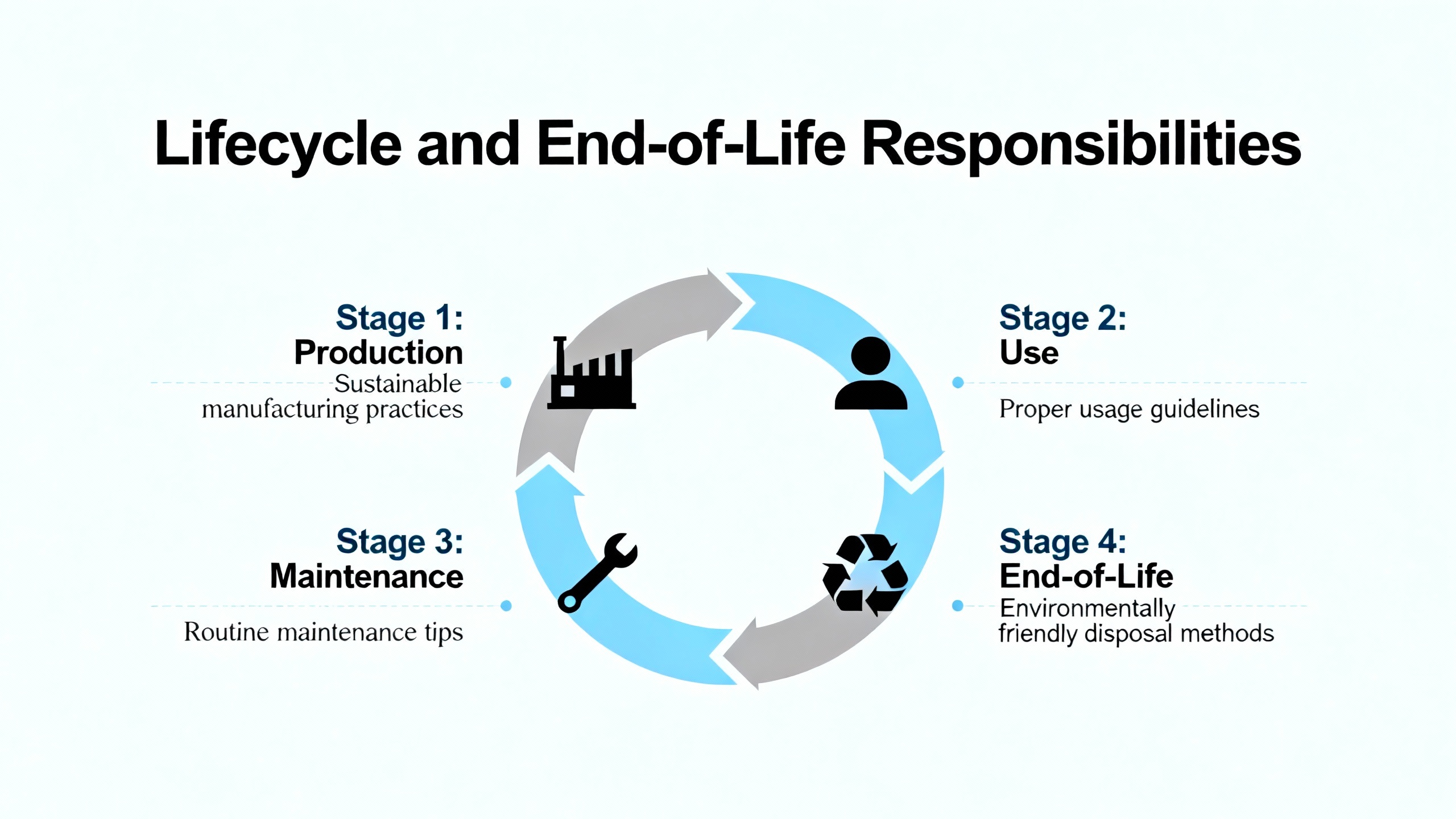 Lifecycle and End-of-Life Responsibilities

Stage 1:
Production
Sustainable manufacturing practices

Stage 2:
Use
Proper usage guidelines

Stage 3:
Maintenance
Routine maintenance tips

Stage 4:
End-of-Life
Environmentally friendly disposal methods